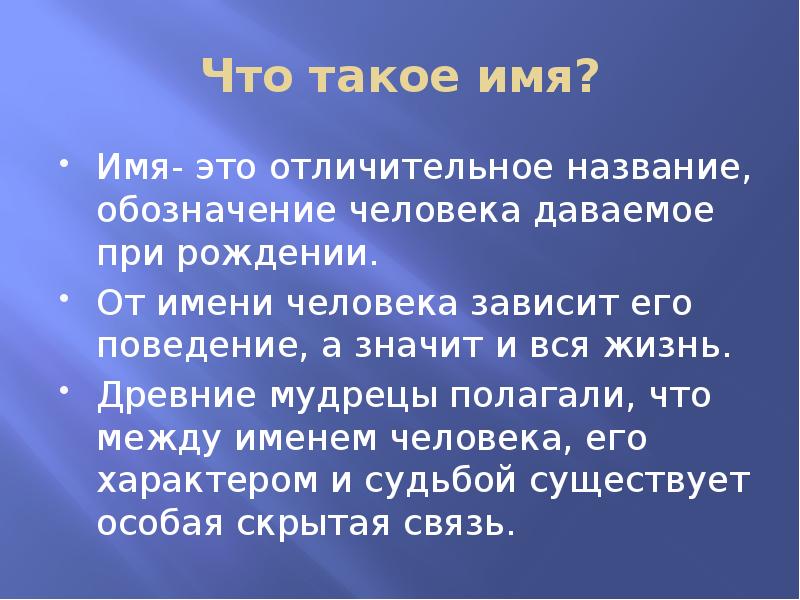 Что такое имя?

• Имя- это отличительное название, обозначение человека даваемое при рождении.
• От имени человека зависит его поведение, а значит и вся жизнь.
• Древние мудрецы полагали, что между именем человека, его характером и судьбой существует особая скрытая связь.